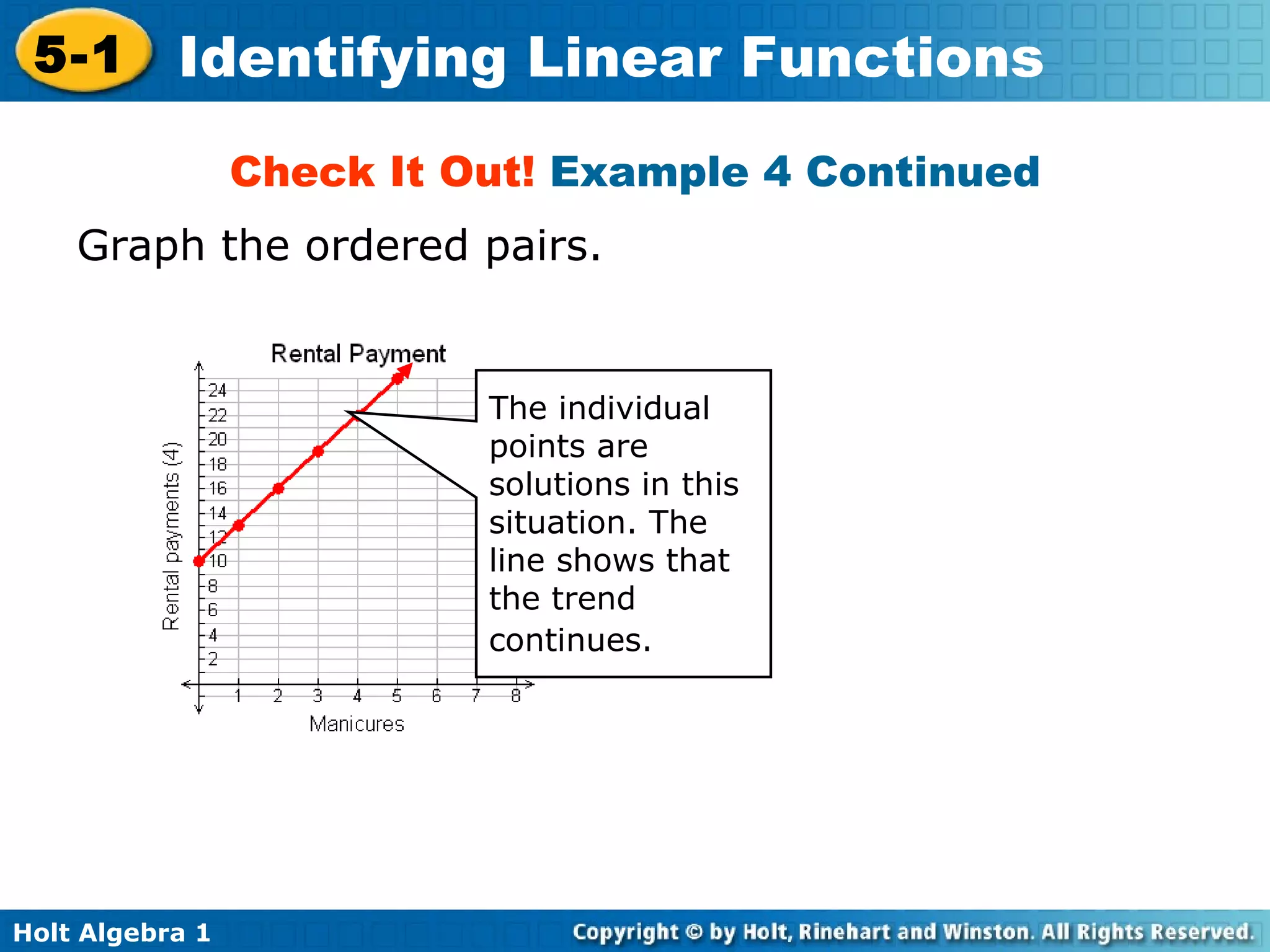 5-1 Identifying Linear Functions

Check It Out! Example 4 Continued

Graph the ordered pairs.

Rental Payment

Rental payments (4)

24
22
20
18
16
14
12
10
8
6
4
2

1 2 3 4 5 6 7 8

Manicures

The individual points are solutions in this situation. The line shows that the trend continues.

Holt Algebra 1

Copyright © by Holt, Rinehart and Winston. All Rights Reserved.